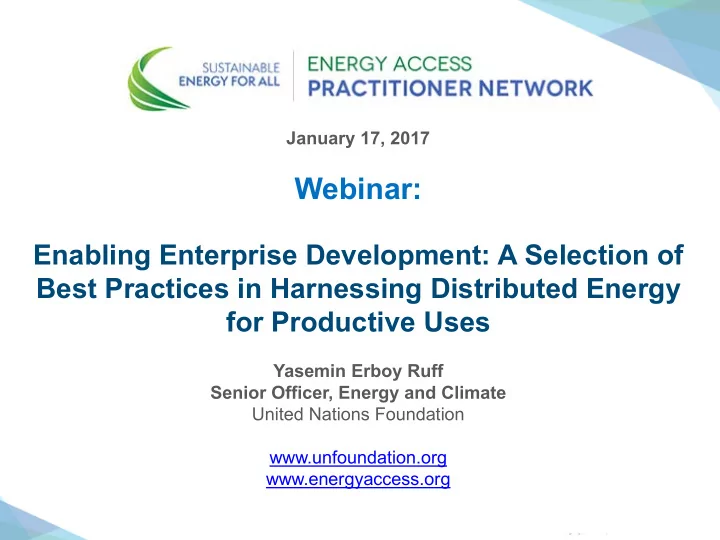 SUSTAINABLE ENERGY FOR ALL

ENERGY ACCESS PRACTITIONER NETWORK

January 17, 2017

Webinar:

Enabling Enterprise Development: A Selection of Best Practices in Harnessing Distributed Energy for Productive Uses

Yasemin Erboy Ruff
Senior Officer, Energy and Climate
United Nations Foundation

www.unfoundation.org
www.energyaccess.org